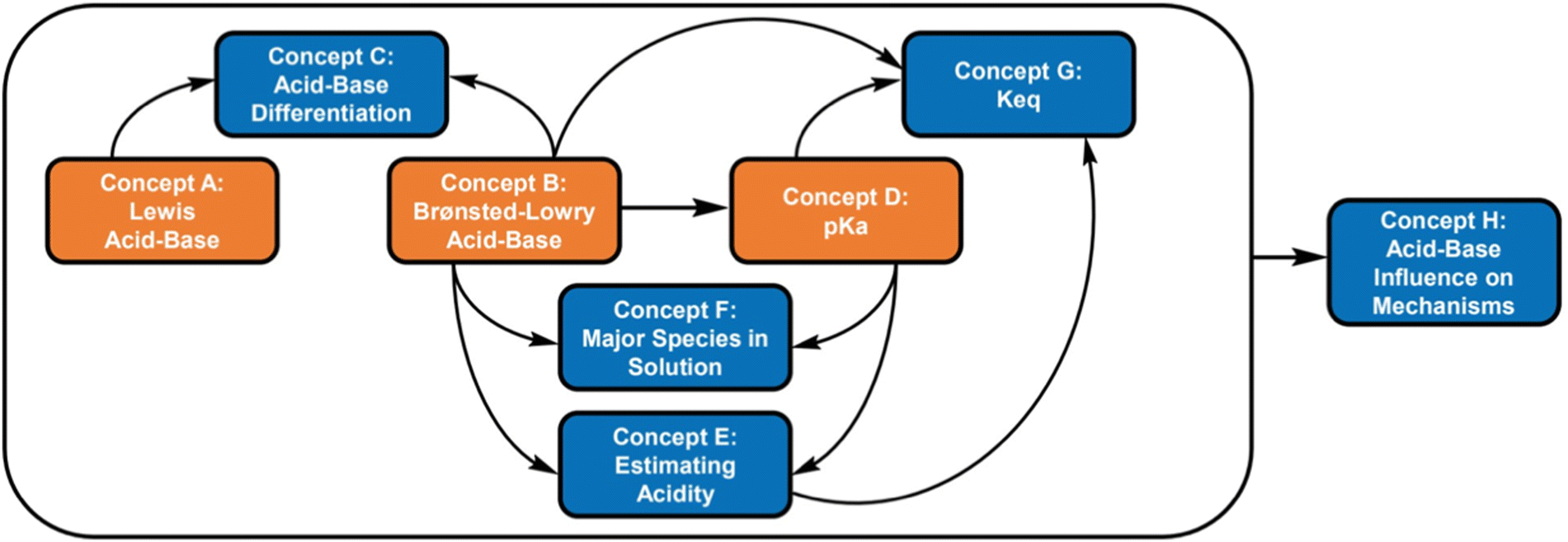 Concept C:
Acid-Base
Differentiation

Concept G:
Keq

Concept A:
Lewis
Acid-Base

Concept B:
Brønsted-Lowry
Acid-Base

Concept D:
pKa

Concept H:
Acid-Base
Influence on
Mechanisms

Concept F:
Major Species in
Solution

Concept E:
Estimating
Acidity